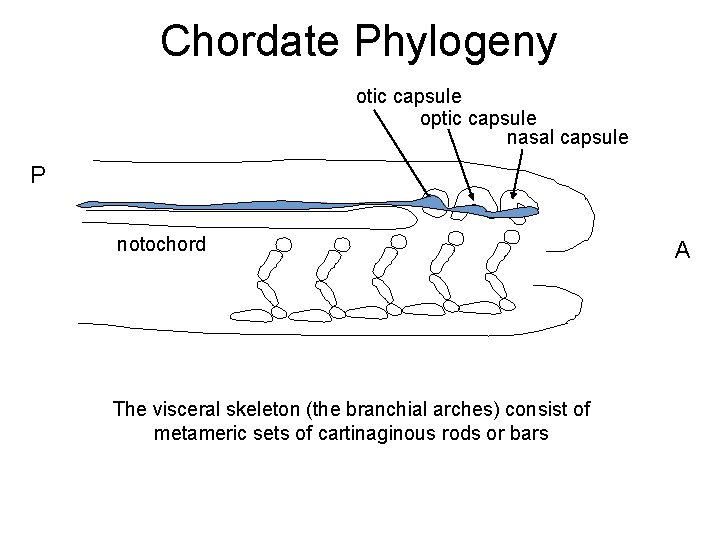 Chordate Phylogeny

otic capsule
optic capsule
nasal capsule

P

notochord

A

The visceral skeleton (the branchial arches) consist of metameric sets of cartinaginous rods or bars